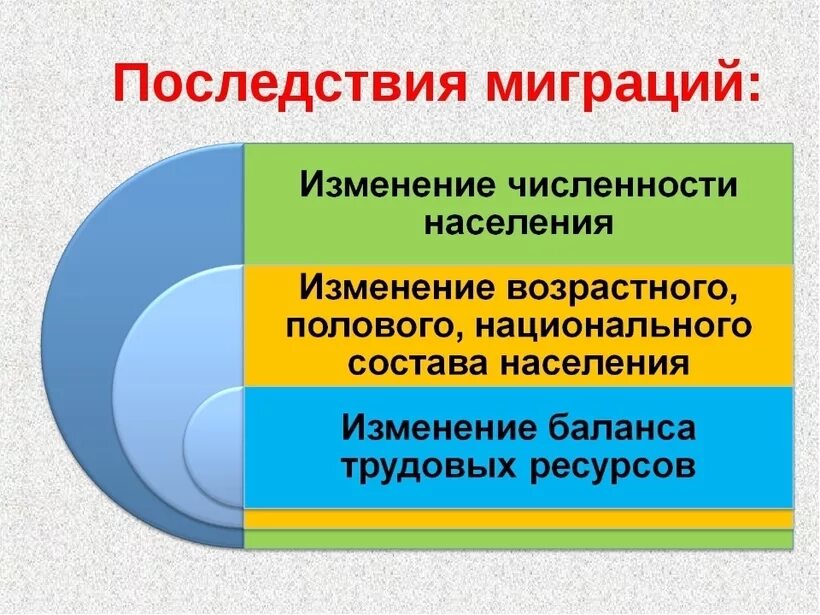 Последствия миграций:

Изменение численности населения

Изменение возрастного, полового, национального состава населения

Изменение баланса трудовых ресурсов